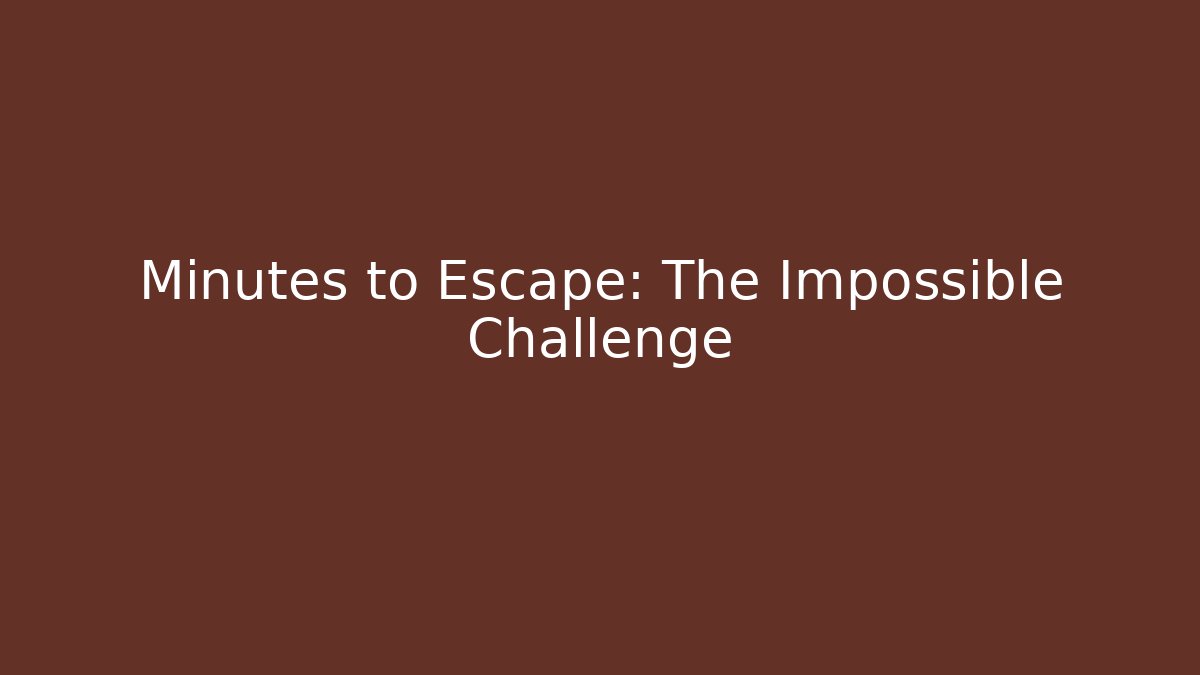 Minutes to Escape: The Impossible Challenge